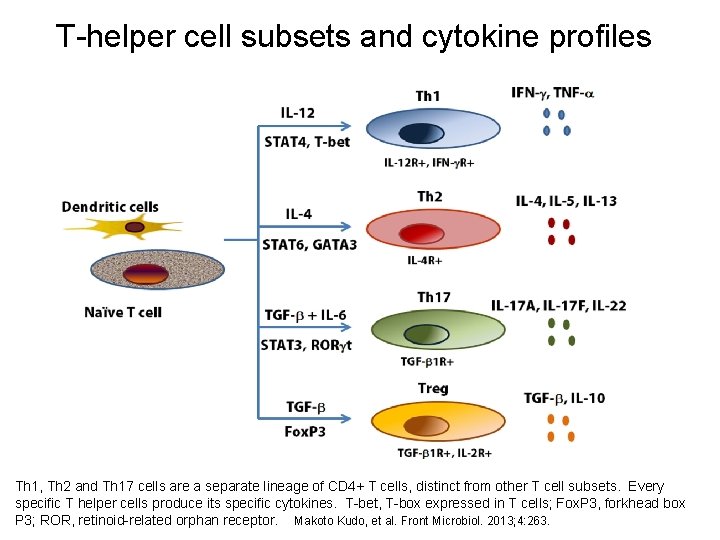 T-helper cell subsets and cytokine profiles

Dendritic cells

Naïve T cell

IL-12

STAT4, T-bet

Th1

IL-12R+, IFN-γR+

IFN-γ, TNF-α

IL-4

STAT6, GATA3

Th2

IL-4R+

IL-4, IL-5, IL-13

TGF-β + IL-6

STAT3, RORγt

Th17

TGF-β1R+

IL-17A, IL-17F, IL-22

TGF-β

FoxP3

Treg

TGF-β1R+, IL-2R+

TGF-β, IL-10

Th1, Th2 and Th17 cells are a separate lineage of CD4+ T cells, distinct from other T cell subsets. Every specific T helper cells produce its specific cytokines. T-bet, T-box expressed in T cells; FoxP3, forkhead box P3; ROR, retinoid-related orphan receptor. Makoto Kudo, et al. Front Microbiol. 2013;4:263.